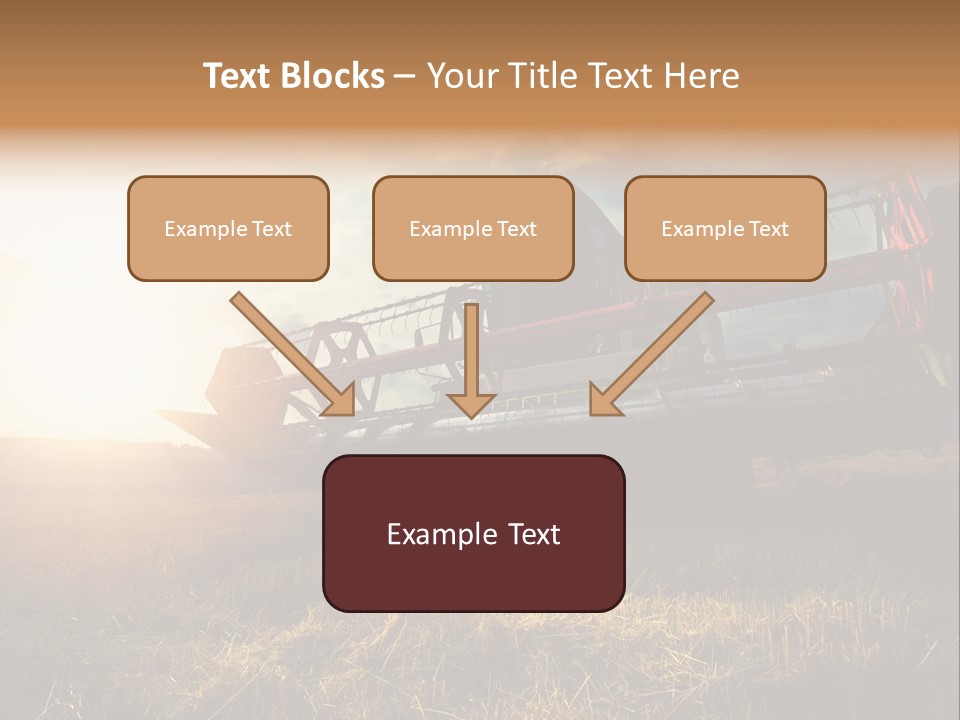 Text Blocks – Your Title Text Here

Example Text

Example Text

Example Text

Example Text